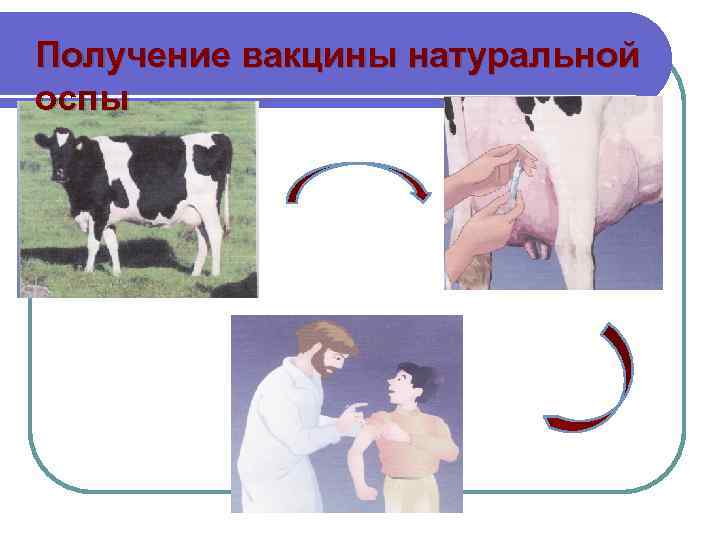 Получение вакцины натуральной оспы